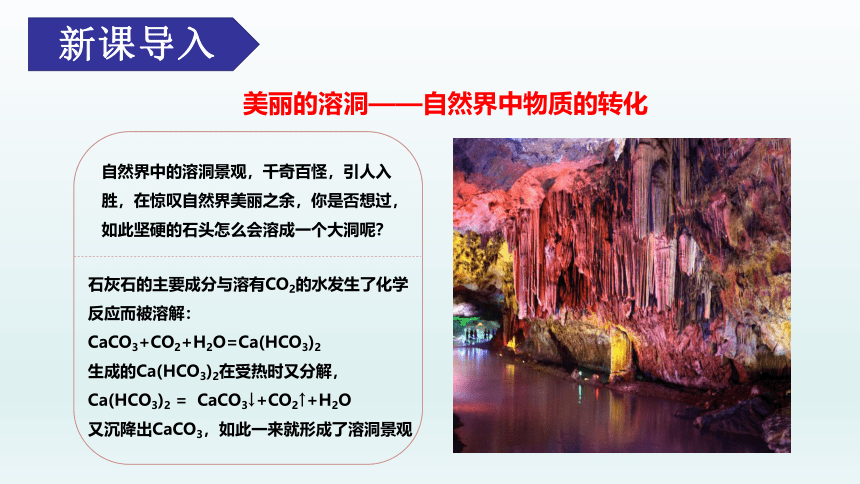 新课导入

美丽的溶洞——自然界中物质的转化

自然界中的溶洞景观，千奇百怪，引人入胜，在惊叹自然界美丽之余，你是否想过，如此坚硬的石头怎么会溶成一个大洞呢？

石灰石的主要成分与溶有$CO_2$的水发生了化学反应而被溶解：

$CaCO_3+CO_2+H_2O=Ca(HCO_3)_2$

生成的$Ca(HCO_3)_2$在受热时又分解，

$Ca(HCO_3)_2 = CaCO_3\downarrow+CO_2\uparrow+H_2O$

又沉降出$CaCO_3$，如此一来就形成了溶洞景观